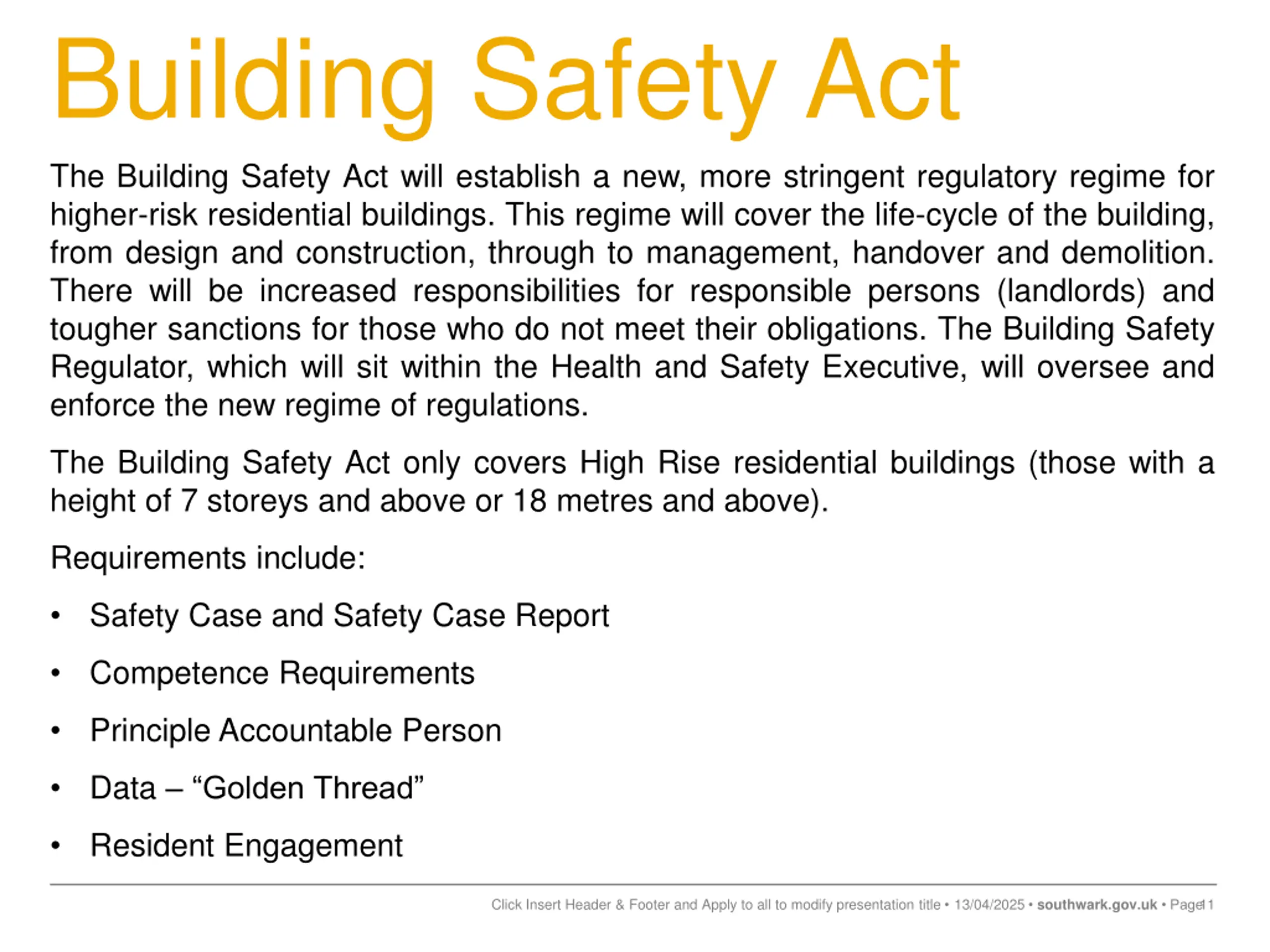 Building Safety Act

The Building Safety Act will establish a new, more stringent regulatory regime for higher-risk residential buildings. This regime will cover the life-cycle of the building, from design and construction, through to management, handover and demolition. There will be increased responsibilities for responsible persons (landlords) and tougher sanctions for those who do not meet their obligations. The Building Safety Regulator, which will sit within the Health and Safety Executive, will oversee and enforce the new regime of regulations.

The Building Safety Act only covers High Rise residential buildings (those with a height of 7 storeys and above or 18 metres and above).

Requirements include:

• Safety Case and Safety Case Report

• Competence Requirements

• Principle Accountable Person

• Data – “Golden Thread”

• Resident Engagement

Click Insert Header & Footer and Apply to all to modify presentation title • 13/04/2025 • southwark.gov.uk • Page 1